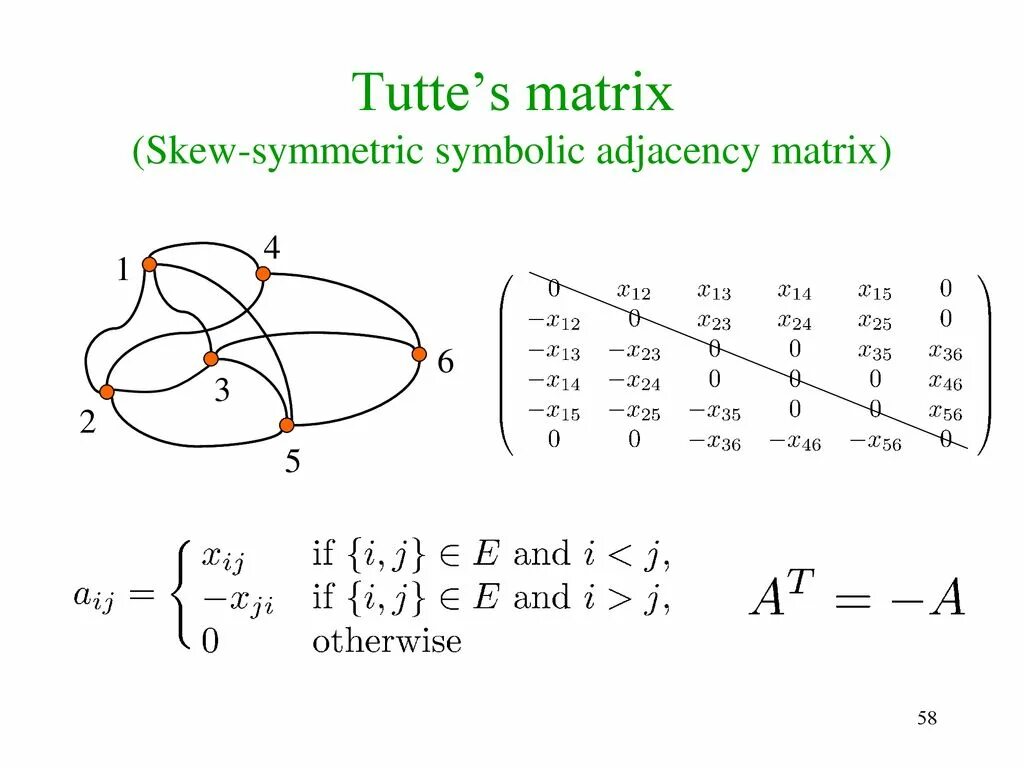 Tutte's matrix
(Skew-symmetric symbolic adjacency matrix)

1
4
6
3
2
5

$\begin{pmatrix} 0 & x_{12} & x_{13} & x_{14} & x_{15} & 0 \\ -x_{12} & 0 & x_{23} & x_{24} & x_{25} & 0 \\ -x_{13} & -x_{23} & 0 & 0 & x_{35} & x_{36} \\ -x_{14} & -x_{24} & 0 & 0 & 0 & x_{46} \\ -x_{15} & -x_{25} & -x_{35} & 0 & 0 & x_{56} \\ 0 & 0 & -x_{36} & -x_{46} & -x_{56} & 0 \end{pmatrix}$

$a_{ij} = \begin{cases} x_{ij} & \text{if } \{i,j\} \in E \text{ and } i < j, \\ -x_{ji} & \text{if } \{i,j\} \in E \text{ and } i > j, \\ 0 & \text{otherwise} \end{cases}$

$A^T = -A$

58